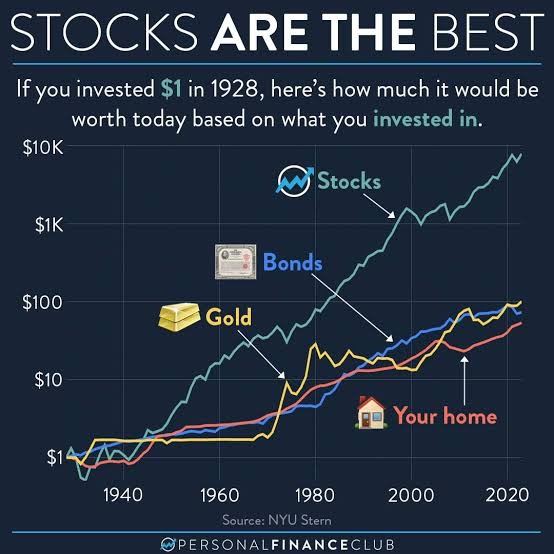 STOCKS ARE THE BEST

If you invested $1 in 1928, here's how much it would be worth today based on what you invested in.

$10K
$1K
$100
$10
$1

Stocks
Bonds
Gold
Your home

1940
1960
1980
2000
2020

Source: NYU Stern

PERSONALFINANCECLUB